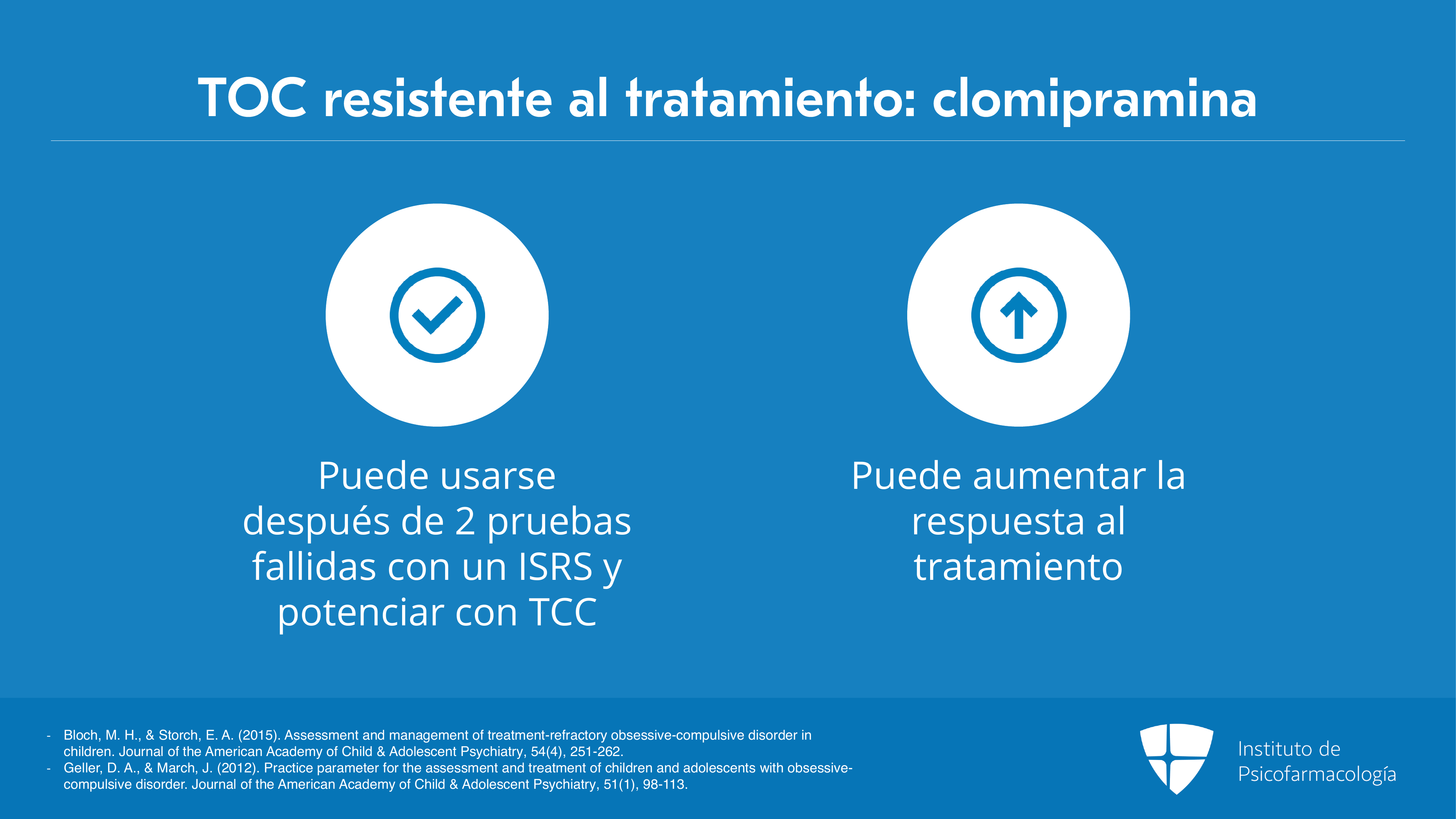 TOC resistente al tratamiento: clomipramina

Puede usarse después de 2 pruebas fallidas con un ISRS y potenciar con TCC

Puede aumentar la respuesta al tratamiento

- Bloch, M. H., & Storch, E. A. (2015). Assessment and management of treatment-refractory obsessive-compulsive disorder in children. Journal of the American Academy of Child & Adolescent Psychiatry, 54(4), 251-262.
- Geller, D. A., & March, J. (2012). Practice parameter for the assessment and treatment of children and adolescents with obsessive-compulsive disorder. Journal of the American Academy of Child & Adolescent Psychiatry, 51(1), 98-113.

Instituto de Psicofarmacología